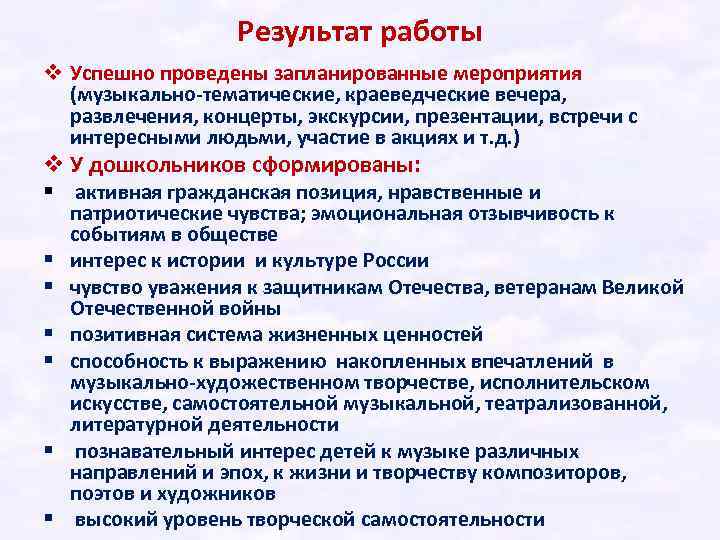 Результат работы

❖ Успешно проведены запланированные мероприятия (музыкально-тематические, краеведческие вечера, развлечения, концерты, экскурсии, презентации, встречи с интересными людьми, участие в акциях и т.д.)

❖ У дошкольников сформированы:

▪ активная гражданская позиция, нравственные и патриотические чувства; эмоциональная отзывчивость к событиям в обществе

▪ интерес к истории и культуре России

▪ чувство уважения к защитникам Отечества, ветеранам Великой Отечественной войны

▪ позитивная система жизненных ценностей

▪ способность к выражению накопленных впечатлений в музыкально-художественном творчестве, исполнительском искусстве, самостоятельной музыкальной, театрализованной, литературной деятельности

▪ познавательный интерес детей к музыке различных направлений и эпох, к жизни и творчеству композиторов, поэтов и художников

▪ высокий уровень творческой самостоятельности